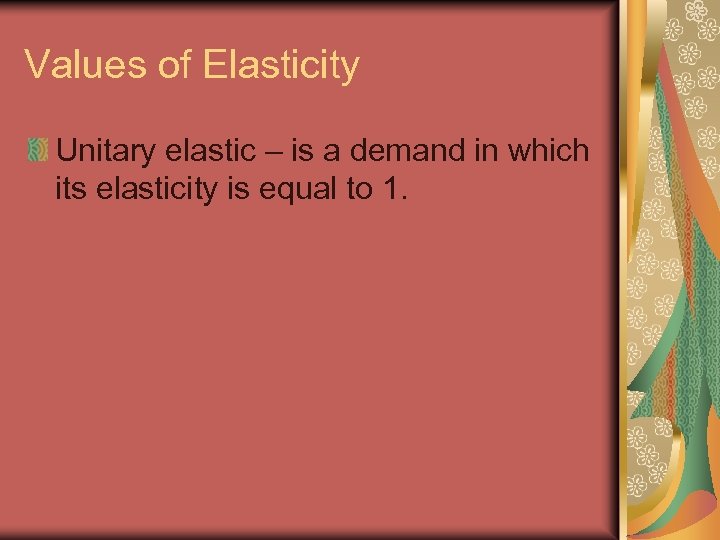 Values of Elasticity

Unitary elastic – is a demand in which its elasticity is equal to 1.